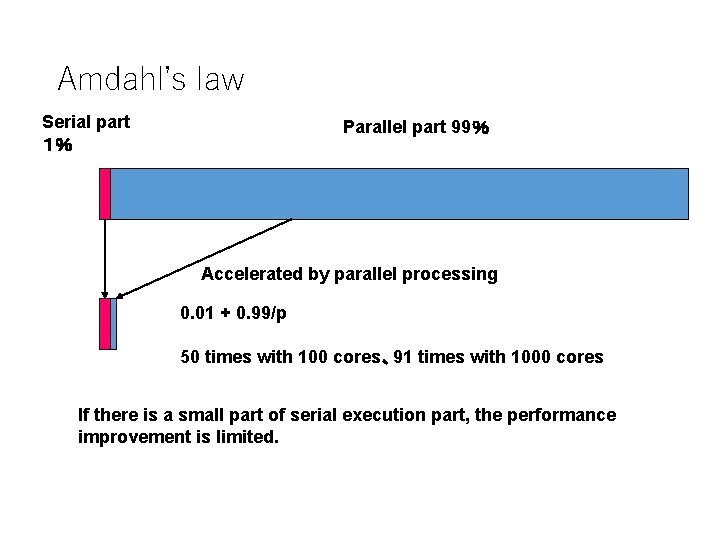 Amdahl's law

Serial part 1%

Parallel part 99%

Accelerated by parallel processing

0.01 + 0.99/p

50 times with 100 cores、91 times with 1000 cores

If there is a small part of serial execution part, the performance improvement is limited.